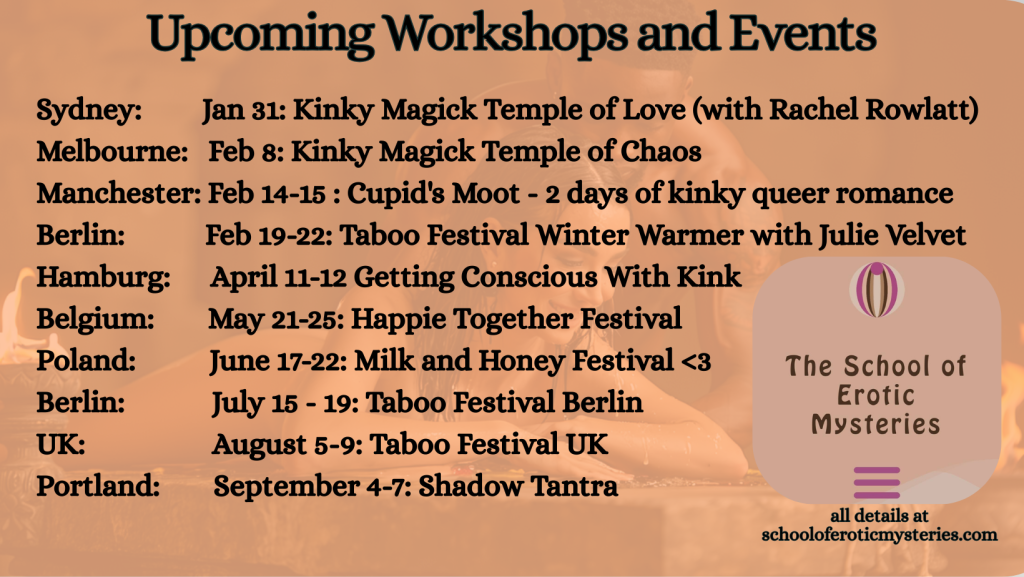 Upcoming Workshops and Events

Sydney: Jan 31: Kinky Magick Temple of Love (with Rachel Rowlatt)
Melbourne: Feb 8: Kinky Magick Temple of Chaos
Manchester: Feb 14-15 : Cupid's Moot - 2 days of kinky queer romance
Berlin: Feb 19-22: Taboo Festival Winter Warmer with Julie Velvet
Hamburg: April 11-12 Getting Conscious With Kink
Belgium: May 21-25: Happie Together Festival
Poland: June 17-22: Milk and Honey Festival <3
Berlin: July 15 - 19: Taboo Festival Berlin
UK: August 5-9: Taboo Festival UK
Portland: September 4-7: Shadow Tantra

The School of Erotic Mysteries

all details at schooloferoticmysteries.com